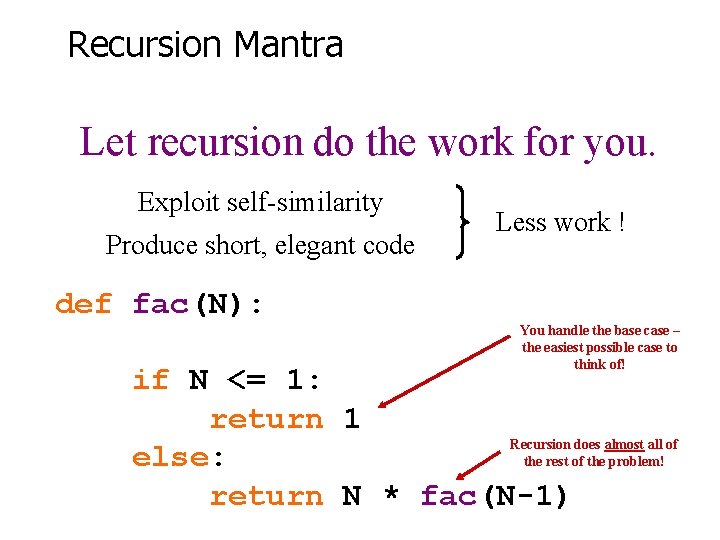 Recursion Mantra

Let recursion do the work for you.

Exploit self-similarity
Produce short, elegant code

Less work !

def fac(N):

    if N <= 1:
        return 1
    else:
        return N * fac(N-1)

You handle the base case – the easiest possible case to think of!

Recursion does almost all of the rest of the problem!